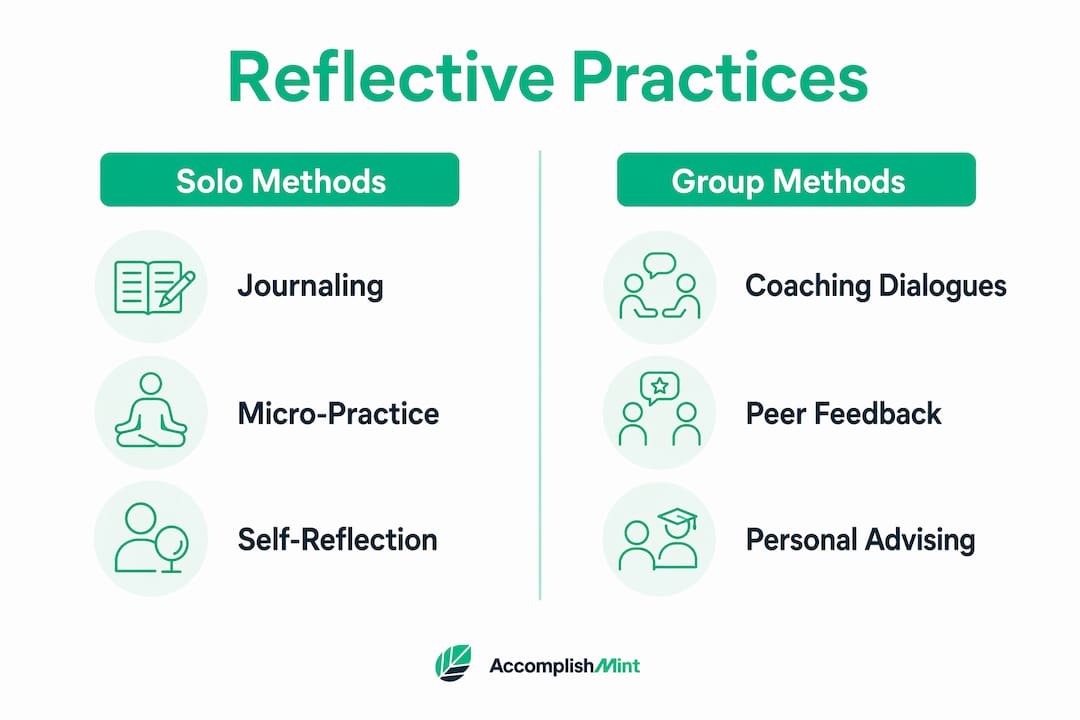 Reflective Practices

Solo Methods

Journaling

Micro-Practice

Self-Reflection

Group Methods

Coaching Dialogues

Peer Feedback

Personal Advising

AccomplishMint